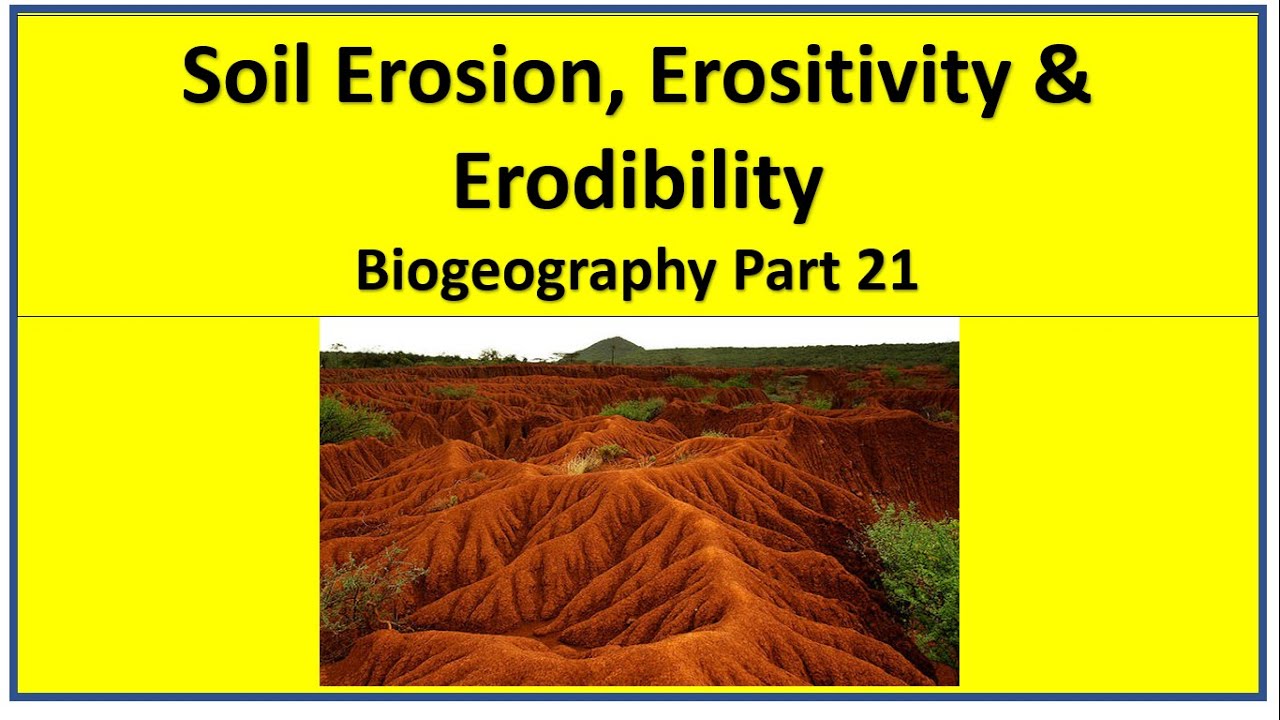 Soil Erosion, Erositivity & Erodibility

Biogeography Part 21